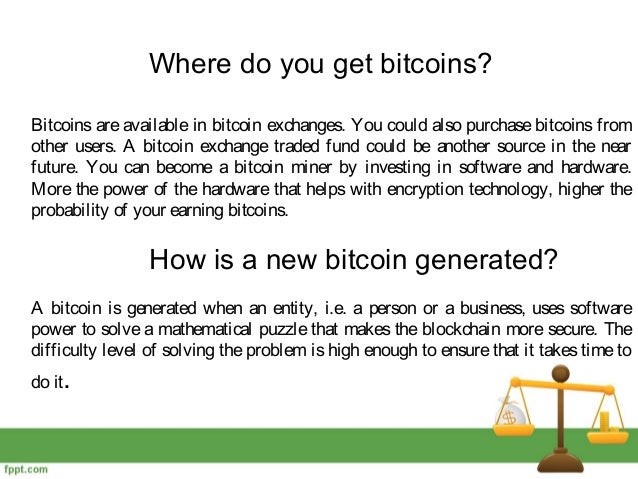 Where do you get bitcoins?

Bitcoins are available in bitcoin exchanges. You could also purchase bitcoins from other users. A bitcoin exchange traded fund could be another source in the near future. You can become a bitcoin miner by investing in software and hardware. More the power of the hardware that helps with encryption technology, higher the probability of your earning bitcoins.

How is a new bitcoin generated?

A bitcoin is generated when an entity, i.e. a person or a business, uses software power to solve a mathematical puzzle that makes the blockchain more secure. The difficulty level of solving the problem is high enough to ensure that it takes time to do it.

$

fppt.com